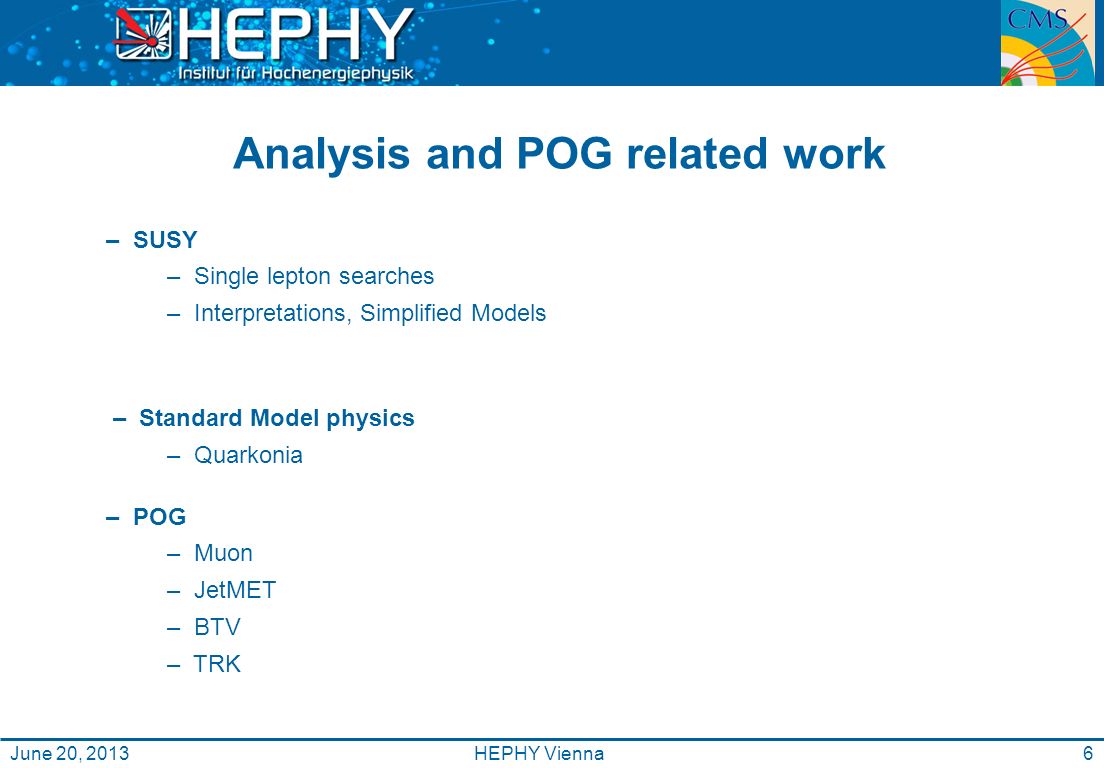 HEPHY
Institut für Hochenergiephysik

CMS

Analysis and POG related work

– SUSY
– Single lepton searches
– Interpretations, Simplified Models

– Standard Model physics
– Quarkonia

– POG
– Muon
– JetMET
– BTV
– TRK

June 20, 2013 HEPHY Vienna 6